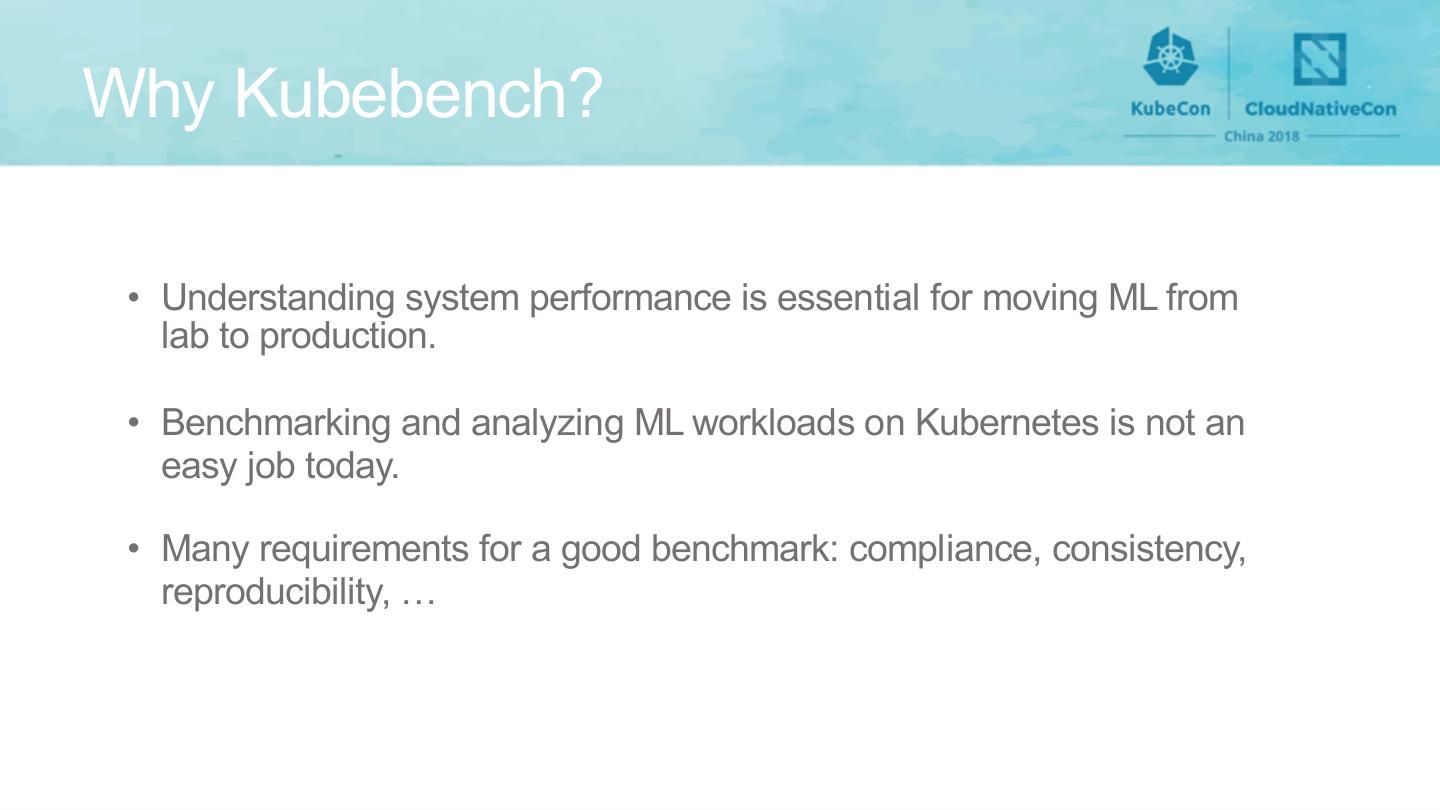 Why Kubebench?

KubeCon CloudNativeCon
China 2018

• Understanding system performance is essential for moving ML from lab to production.

• Benchmarking and analyzing ML workloads on Kubernetes is not an easy job today.

• Many requirements for a good benchmark: compliance, consistency, reproducibility, …